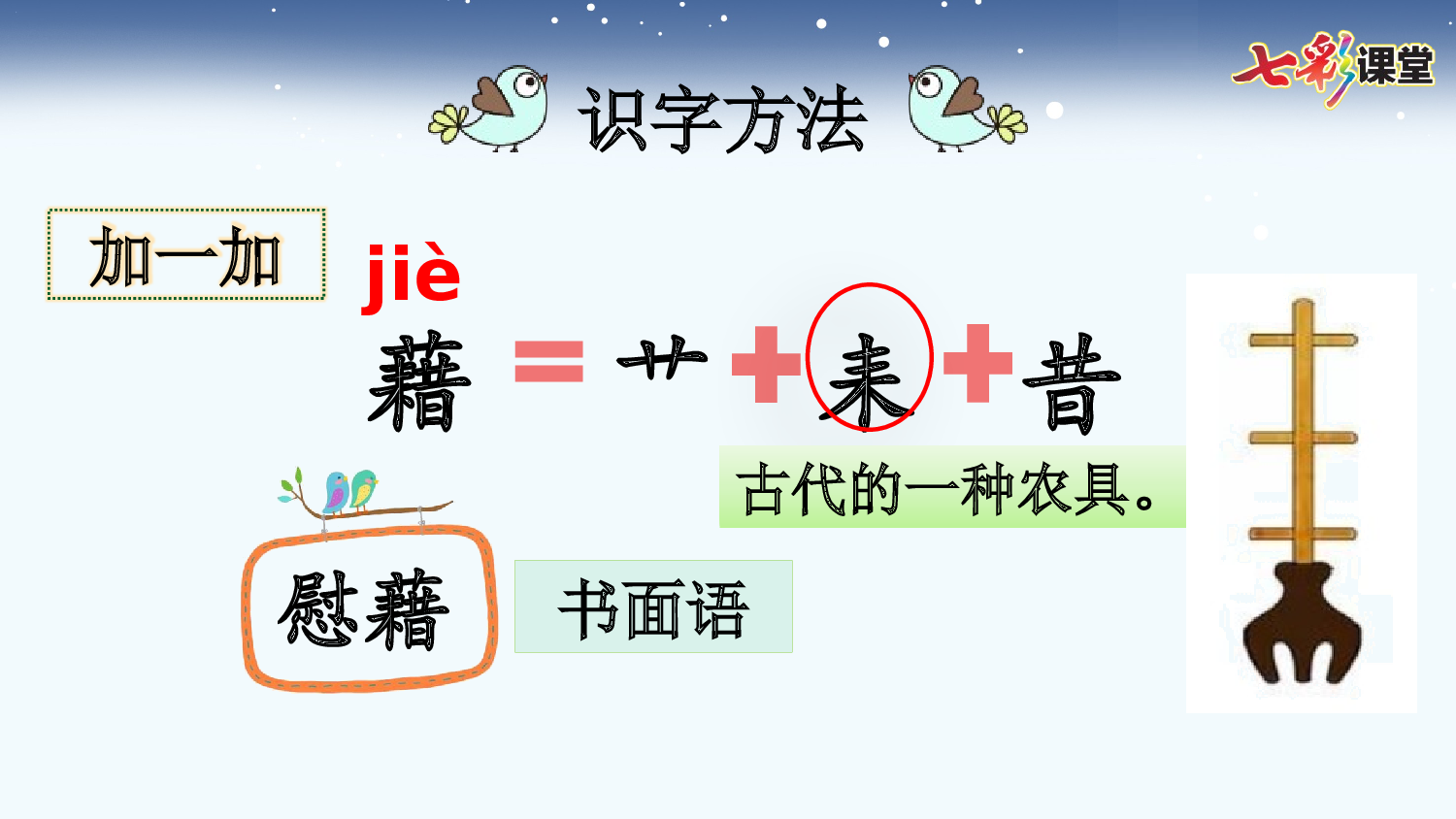 七彩课堂

识字方法

加一加

jiè

藉 = 艹 + 耒 + 昔

古代的一种农具。

慰藉

书面语